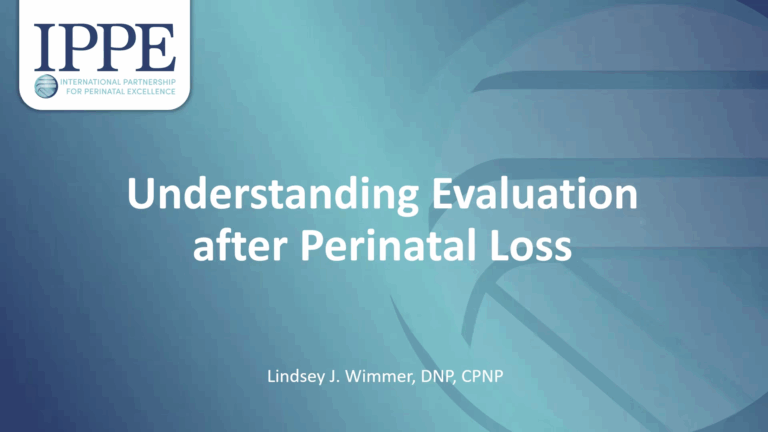 IPPE
INTERNATIONAL PARTNERSHIP FOR PERINATAL EXCELLENCE

Understanding Evaluation after Perinatal Loss

Lindsey J. Wimmer, DNP, CPNP